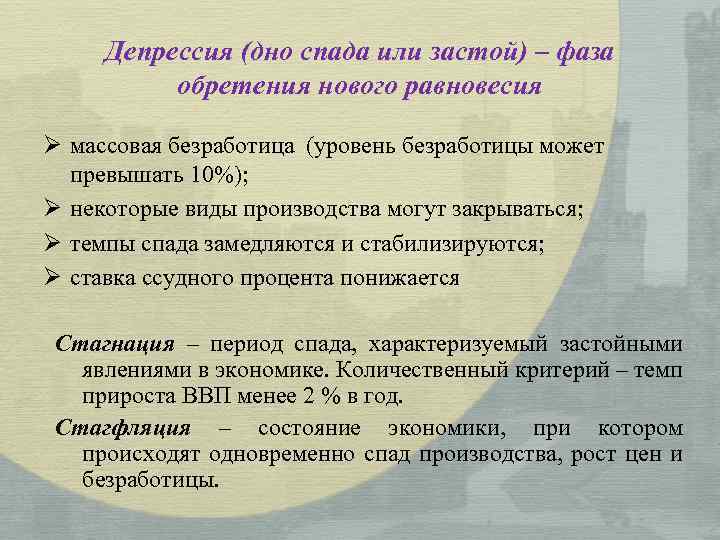 Депрессия (дно спада или застой) – фаза обретения нового равновесия

➢ массовая безработица (уровень безработицы может превышать 10%);
➢ некоторые виды производства могут закрываться;
➢ темпы спада замедляются и стабилизируются;
➢ ставка ссудного процента понижается

Стагнация – период спада, характеризуемый застойными явлениями в экономике. Количественный критерий – темп прироста ВВП менее 2 % в год.

Стагфляция – состояние экономики, при котором происходят одновременно спад производства, рост цен и безработицы.